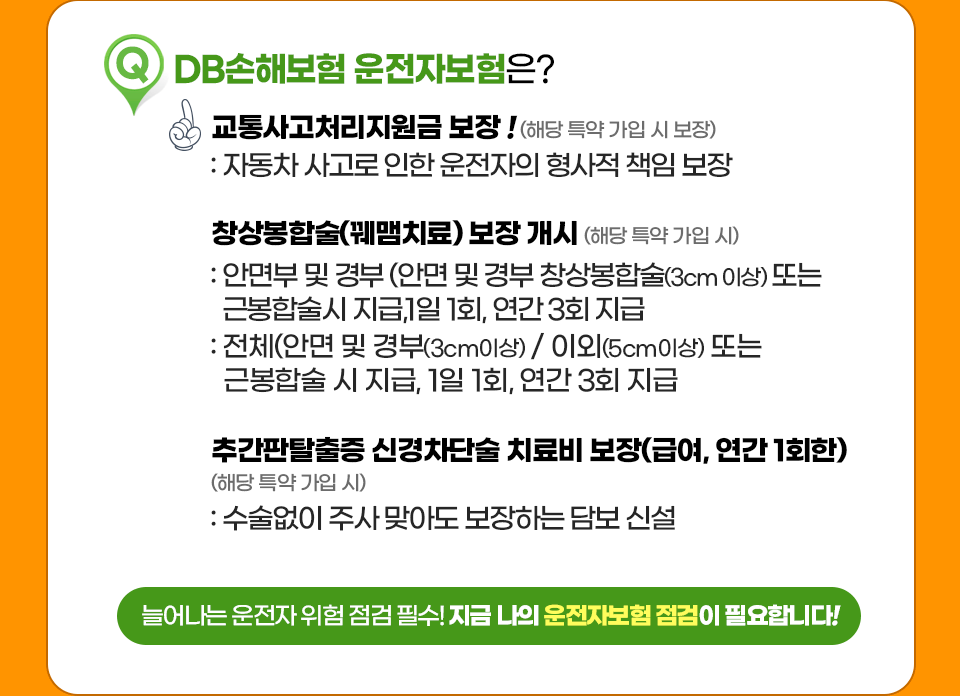 Q DB손해보험 운전자보험은?

교통사고처리지원금 보장 ! (해당 특약 가입 시 보장)
: 자동차 사고로 인한 운전자의 형사적 책임 보장

창상봉합술(꿰맴치료) 보장 개시 (해당 특약 가입 시)
: 안면부 및 경부 (안면 및 경부 창상봉합술(3cm 이상) 또는 근봉합술시 지급,1일 1회, 연간 3회 지급
: 전체(안면 및 경부(3cm이상) / 이외(5cm이상) 또는 근봉합술 시 지급, 1일 1회, 연간 3회 지급

추간판탈출증 신경차단술 치료비 보장(급여, 연간 1회한)
(해당 특약 가입 시)
: 수술없이 주사 맞아도 보장하는 담보 신설

늘어나는 운전자 위험 점검 필수! 지금 나의 운전자보험 점검이 필요합니다!